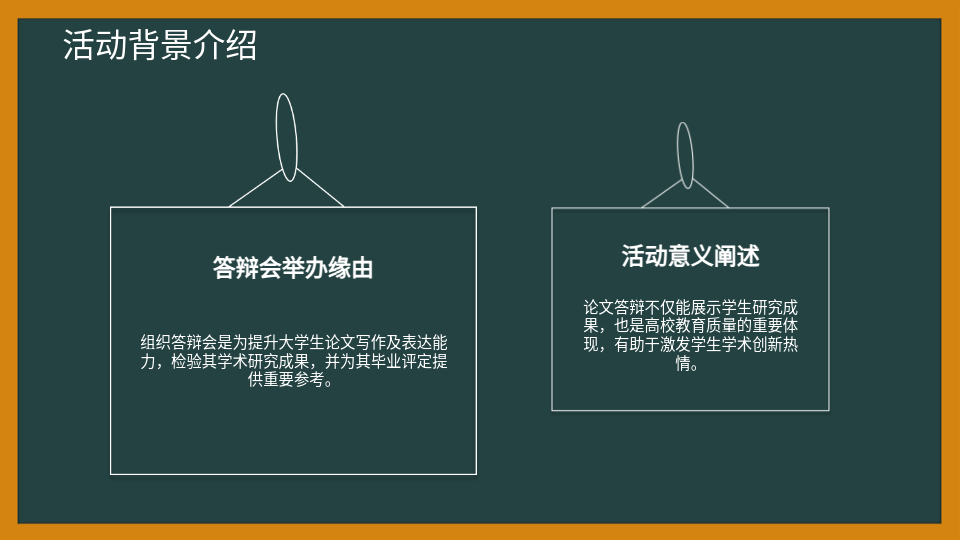 活动背景介绍

答辩会举办缘由

组织答辩会是为提升大学生论文写作及表达能力，检验其学术研究成果，并为其毕业评定提供重要参考。

活动意义阐述

论文答辩不仅能展示学生研究成果，也是高校教育质量的重要体现，有助于激发学生学术创新热情。